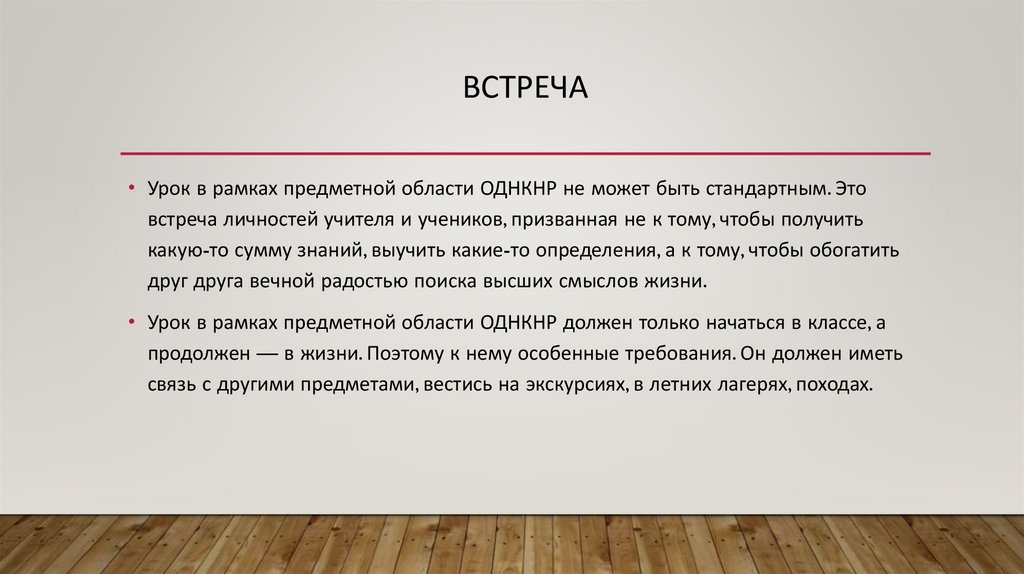 ВСТРЕЧА

• Урок в рамках предметной области ОДНКНР не может быть стандартным. Это встреча личностей учителя и учеников, призванная не к тому, чтобы получить какую-то сумму знаний, выучить какие-то определения, а к тому, чтобы обогатить друг друга вечной радостью поиска высших смыслов жизни.

• Урок в рамках предметной области ОДНКНР должен только начаться в классе, а продолжен — в жизни. Поэтому к нему особенные требования. Он должен иметь связь с другими предметами, вестись на экскурсиях, в летних лагерях, походах.